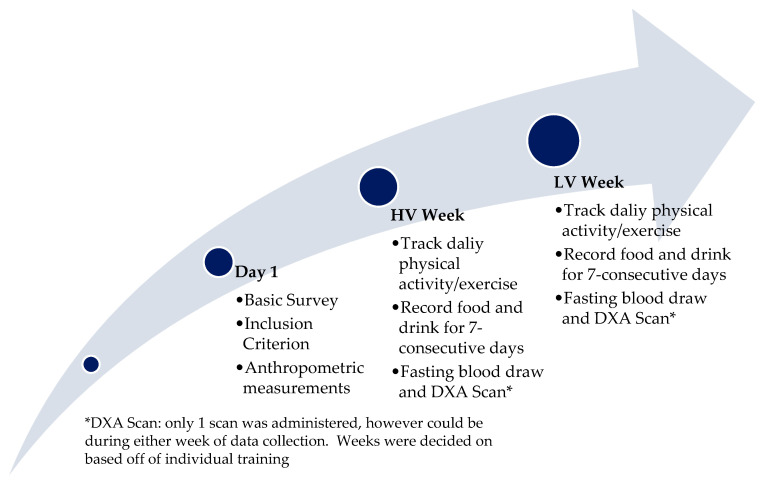 Day 1
•Basic Survey
•Inclusion Criterion
•Anthropometric measurements

HV Week
•Track daliy physical activity/exercise
•Record food and drink for 7-consecutive days
•Fasting blood draw and DXA Scan*

LV Week
•Track daliy physical activity/exercise
•Record food and drink for 7-consecutive days
•Fasting blood draw and DXA Scan*

*DXA Scan: only 1 scan was administered, however could be during either week of data collection. Weeks were decided on based off of individual training